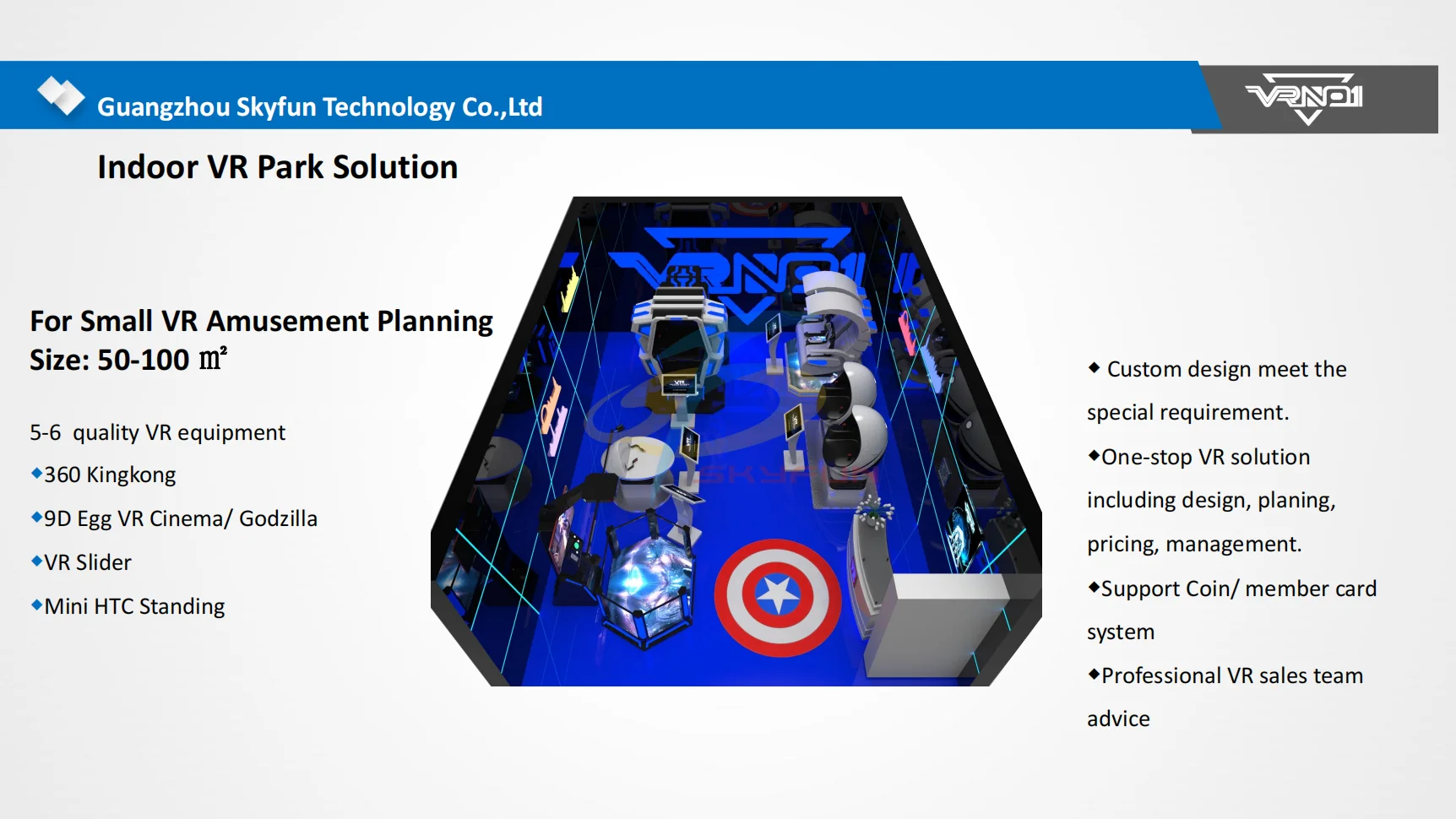 Guangzhou Skyfun Technology Co.,Ltd

VRNO1

Indoor VR Park Solution

For Small VR Amusement Planning
Size: 50-100 ㎡

5-6 quality VR equipment
◆360 Kingkong
◆9D Egg VR Cinema/ Godzilla
◆VR Slider
◆Mini HTC Standing

VRNO1

SKYFUN

◆ Custom design meet the special requirement.
◆One-stop VR solution including design, planing, pricing, management.
◆Support Coin/ member card system
◆Professional VR sales team advice